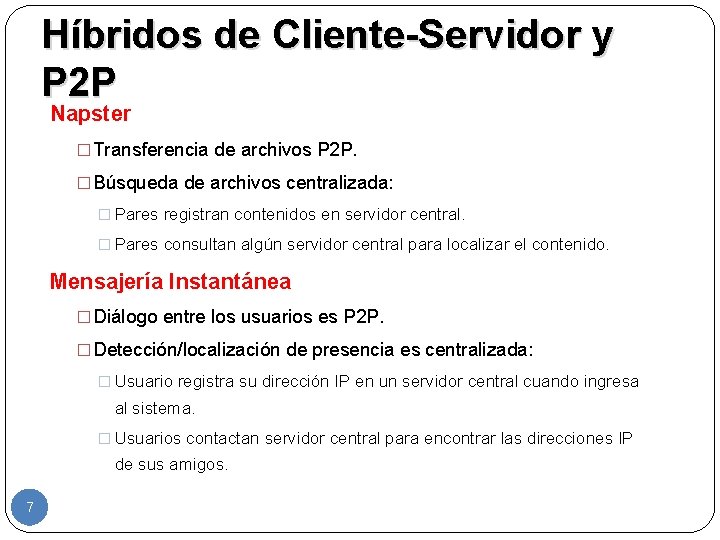 Híbridos de Cliente-Servidor y P2P

Napster

□ Transferencia de archivos P2P.

□ Búsqueda de archivos centralizada:

□ Pares registran contenidos en servidor central.

□ Pares consultan algún servidor central para localizar el contenido.

Mensajería Instantánea

□ Diálogo entre los usuarios es P2P.

□ Detección/localización de presencia es centralizada:

□ Usuario registra su dirección IP en un servidor central cuando ingresa al sistema.

□ Usuarios contactan servidor central para encontrar las direcciones IP de sus amigos.

7